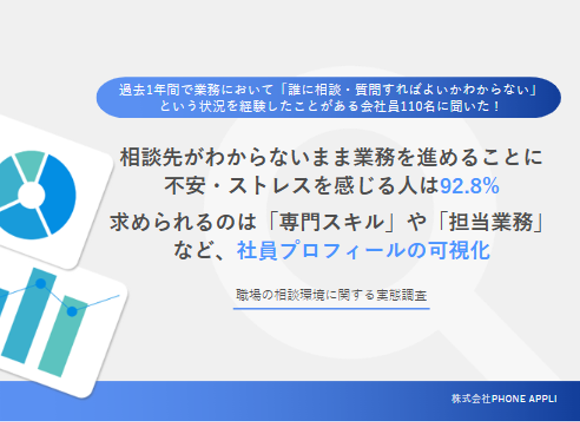 過去1年間で業務において「誰に相談・質問すればよいかわからない」という状況を経験したことがある会社員110名に聞いた！

相談先がわからないまま業務を進めることに不安・ストレスを感じる人は92.8%
求められるのは「専門スキル」や「担当業務」など、社員プロフィールの可視化

職場の相談環境に関する実態調査

株式会社PHONE APPLI